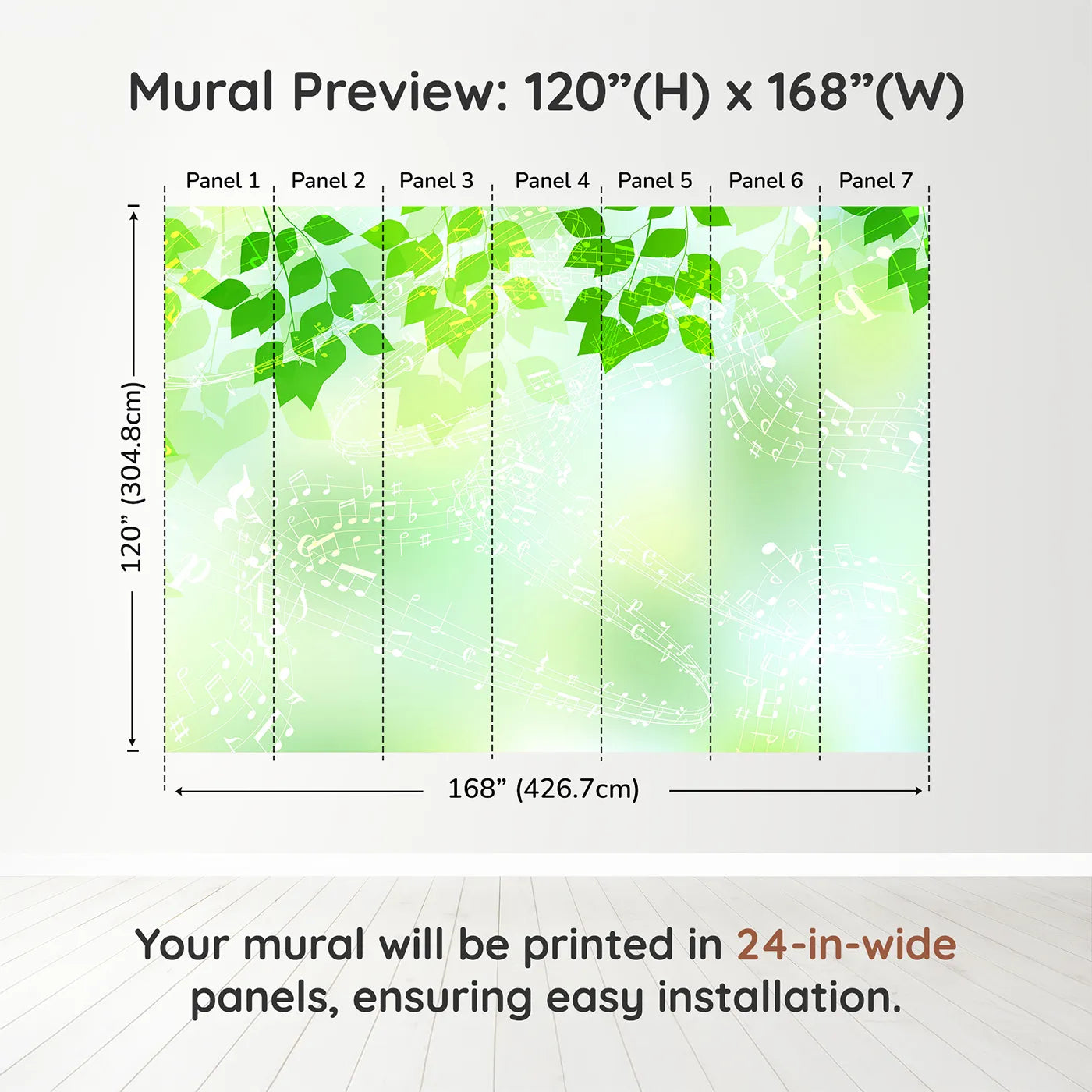 Mural Preview: 120”(H) x 168”(W)

Panel 1 Panel 2 Panel 3 Panel 4 Panel 5 Panel 6 Panel 7

120” (304.8cm)

168” (426.7cm)

Your mural will be printed in 24-in-wide panels, ensuring easy installation.